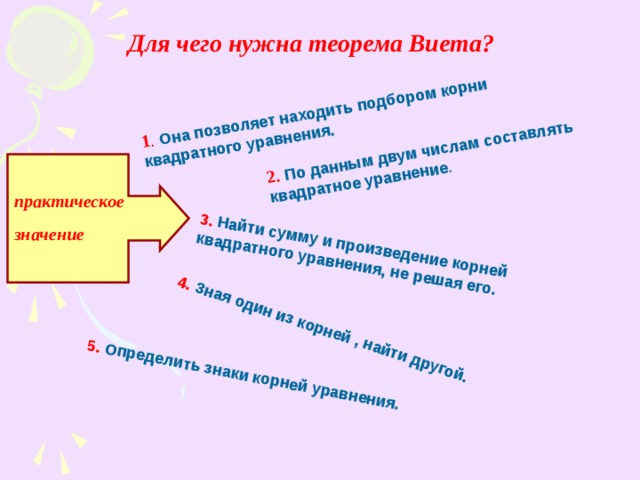 Для чего нужна теорема Виета?

практическое значение

1. Она позволяет находить подбором корни квадратного уравнения.

2. По данным двум числам составлять квадратное уравнение.

3. Найти сумму и произведение корней квадратного уравнения, не решая его.

4. Зная один из корней , найти другой.

5. Определить знаки корней уравнения.